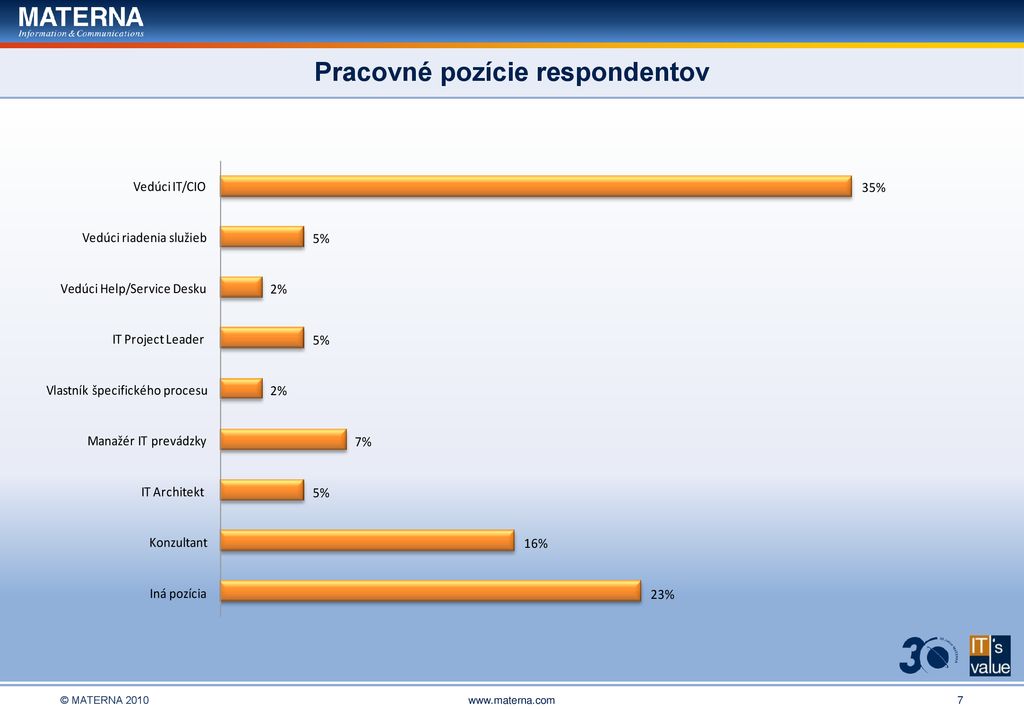 MATERNA
Information & Communications

Pracovné pozície respondentov

Vedúci IT/CIO 35%
Vedúci riadenia služieb 5%
Vedúci Help/Service Desku 2%
IT Project Leader 5%
Vlastník špecifického procesu 2%
Manažér IT prevádzky 7%
IT Architekt 5%
Konzultant 16%
Iná pozícia 23%

30

IT's value

© MATERNA 2010
www.materna.com
7